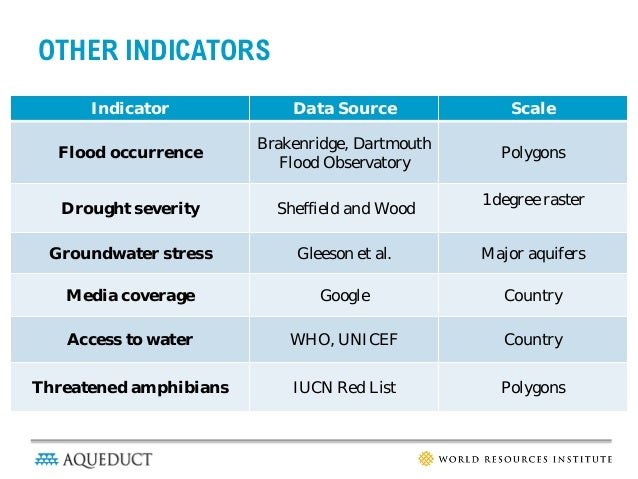 OTHER INDICATORS

| Indicator | Data Source | Scale |
|---|---|---|
| Flood occurrence | Brakenridge, Dartmouth Flood Observatory | Polygons |
| Drought severity | Sheffield and Wood | 1degree raster |
| Groundwater stress | Gleeson et al. | Major aquifers |
| Media coverage | Google | Country |
| Access to water | WHO, UNICEF | Country |
| Threatened amphibians | IUCN Red List | Polygons |

AQUEDUCT

WORLD RESOURCES INSTITUTE